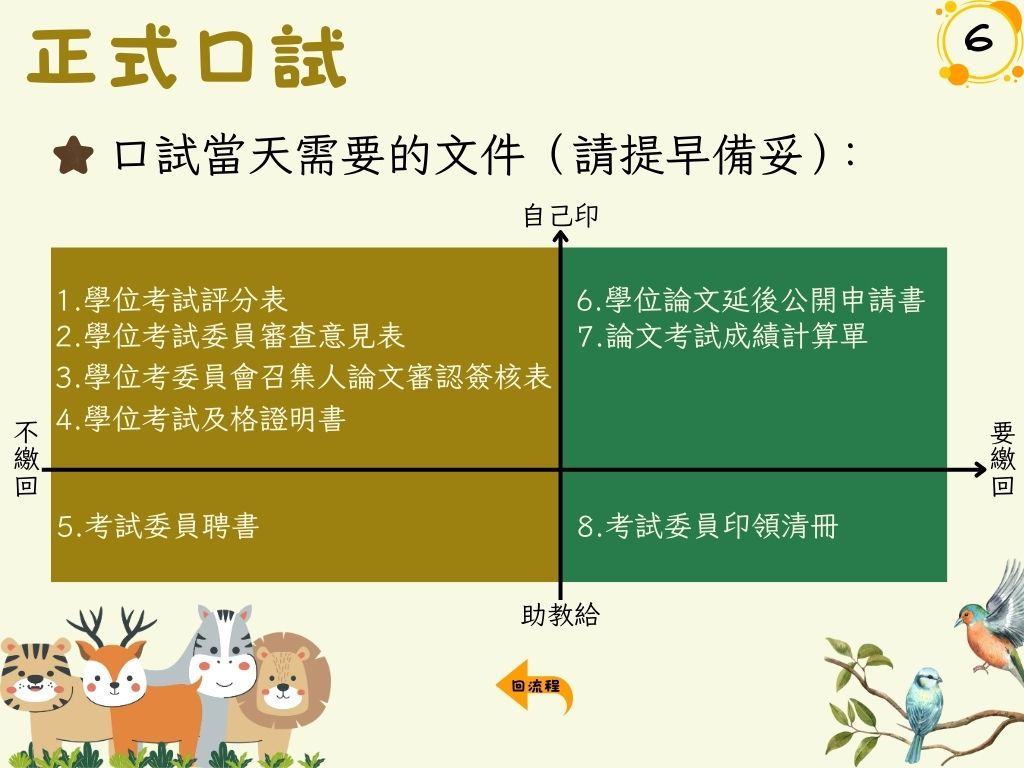 正式口試

6

口試當天需要的文件（請提早備妥）：

自己印

1.學位考試評分表
2.學位考試委員審查意見表
3.學位考委員會召集人論文審認簽核表
4.學位考試及格證明書

6.學位論文延後公開申請書
7.論文考試成績計算單

不繳回

要繳回

5.考試委員聘書

8.考試委員印領清冊

助教給

回流程